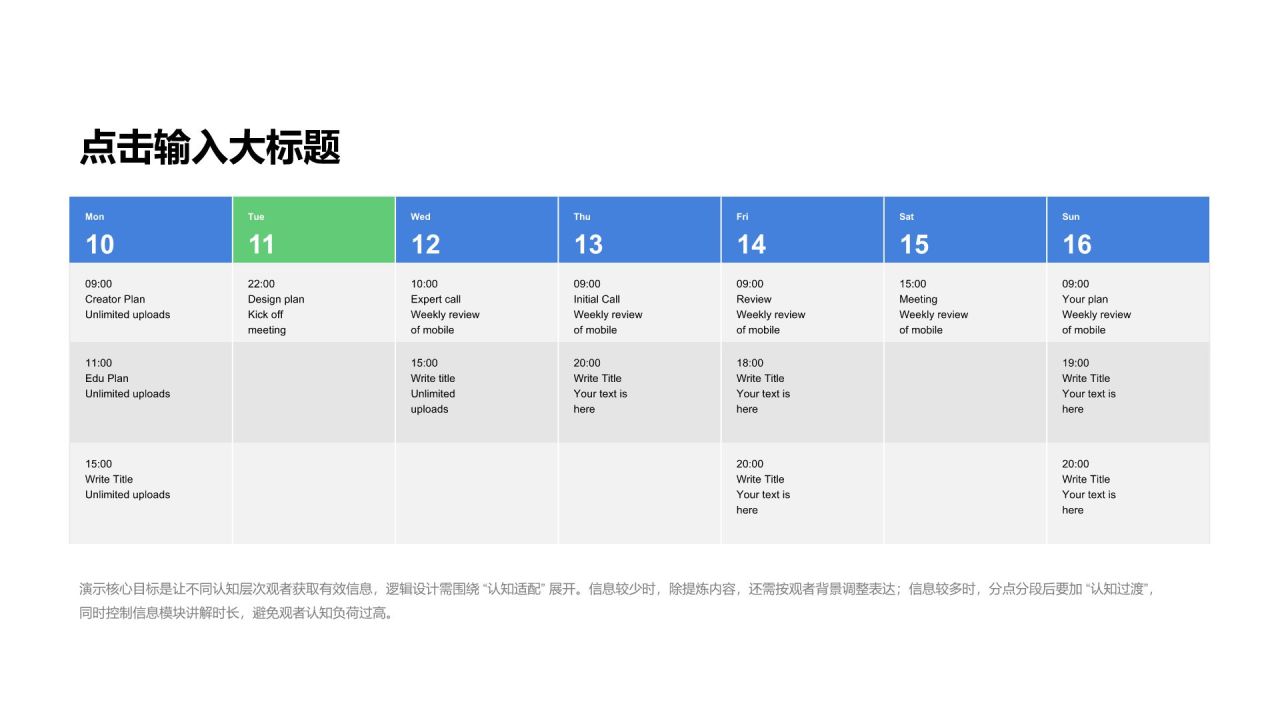 点击输入大标题

| Mon 10 | Tue 11 | Wed 12 | Thu 13 | Fri 14 | Sat 15 | Sun 16 |
|---|---|---|---|---|---|---|
| 09:00 Creator Plan Unlimited uploads | 22:00 Design plan Kick off meeting | 10:00 Expert call Weekly review of mobile | 09:00 Initial Call Weekly review of mobile | 09:00 Review Weekly review of mobile | 15:00 Meeting Weekly review of mobile | 09:00 Your plan Weekly review of mobile |
| 11:00 Edu Plan Unlimited uploads | | 15:00 Write title Unlimited uploads | 20:00 Write Title Your text is here | 18:00 Write Title Your text is here | | 19:00 Write Title Your text is here |
| 15:00 Write Title Unlimited uploads | | | | 20:00 Write Title Your text is here | | 20:00 Write Title Your text is here |

演示核心目标是让不同认知层次观者获取有效信息，逻辑设计需围绕 “认知适配” 展开。信息较少时，除提炼内容，还需按观者背景调整表达；信息较多时，分点分段后要加 “认知过渡”，同时控制信息模块讲解时长，避免观者认知负荷过高。